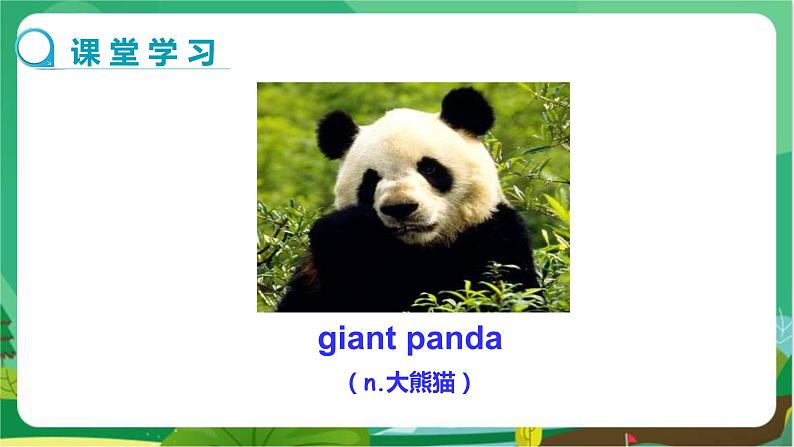 课堂学习

giant panda

（n.大熊猫）